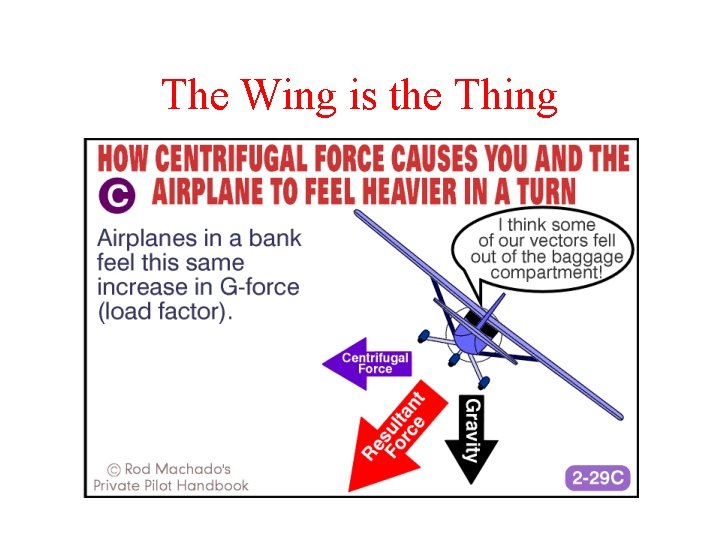 The Wing is the Thing

HOW CENTRIFUGAL FORCE CAUSES YOU AND THE AIRPLANE TO FEEL HEAVIER IN A TURN

C

Airplanes in a bank feel this same increase in G-force (load factor).

I think some of our vectors fell out of the baggage compartment!

Centrifugal Force

Resultant Force

Gravity

© Rod Machado's Private Pilot Handbook

2-29C